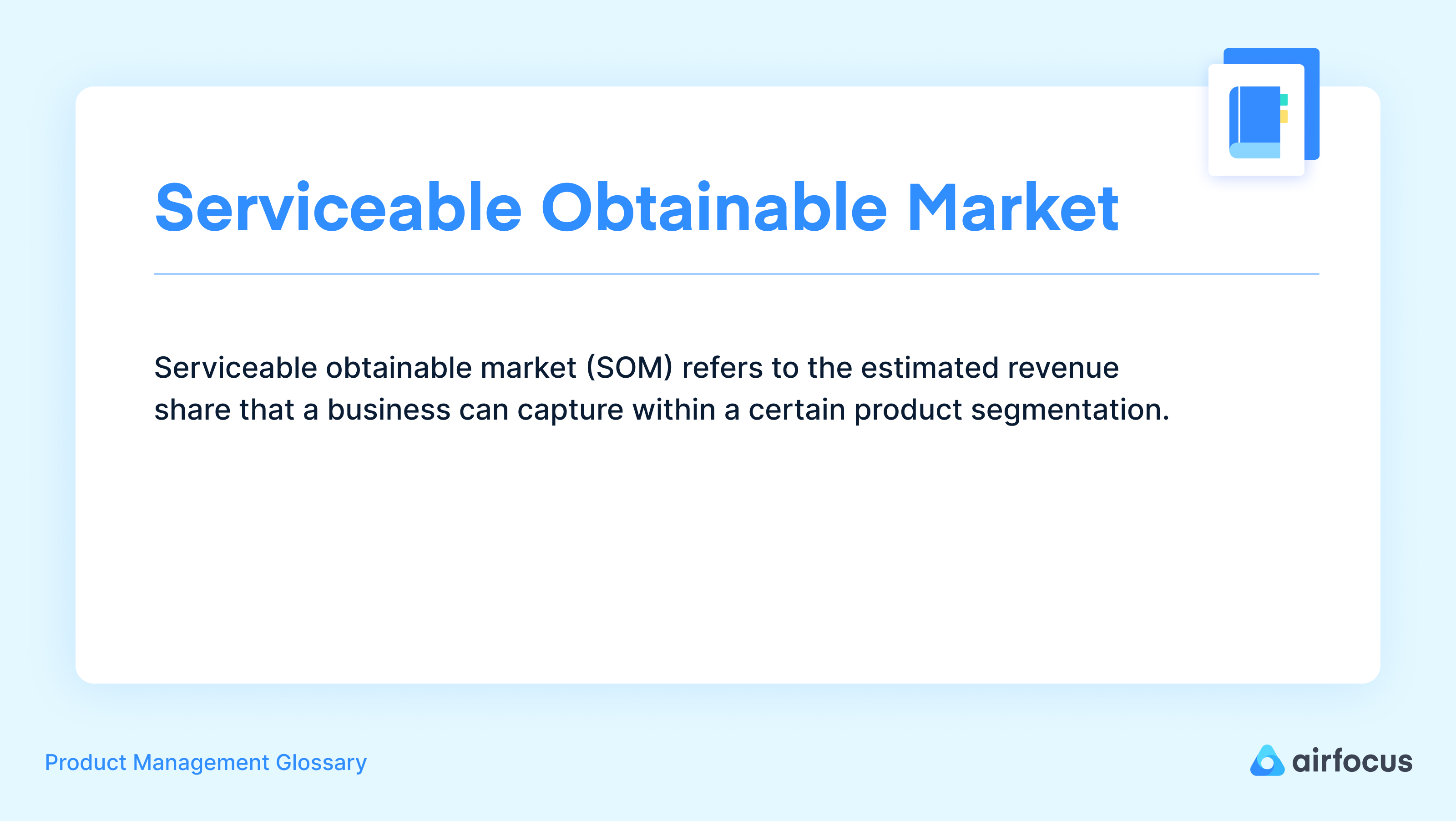 Serviceable Obtainable Market

Serviceable obtainable market (SOM) refers to the estimated revenue share that a business can capture within a certain product segmentation.

Product Management Glossary

airfocus